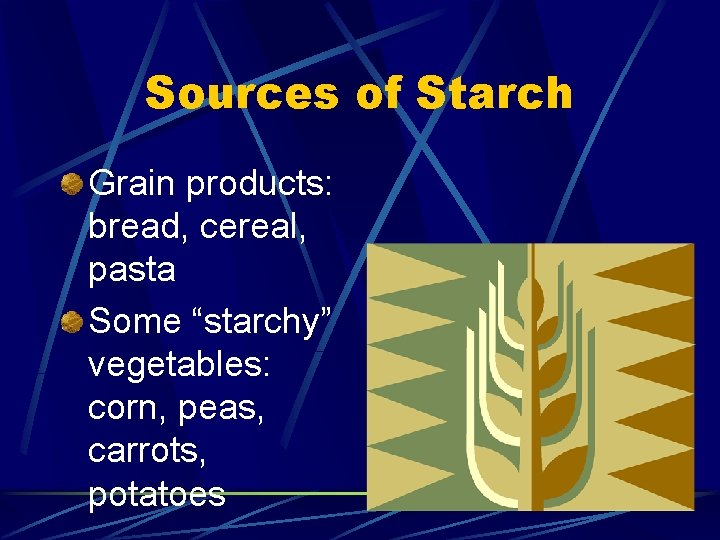 Sources of Starch

Grain products: bread, cereal, pasta

Some “starchy” vegetables: corn, peas, carrots, potatoes